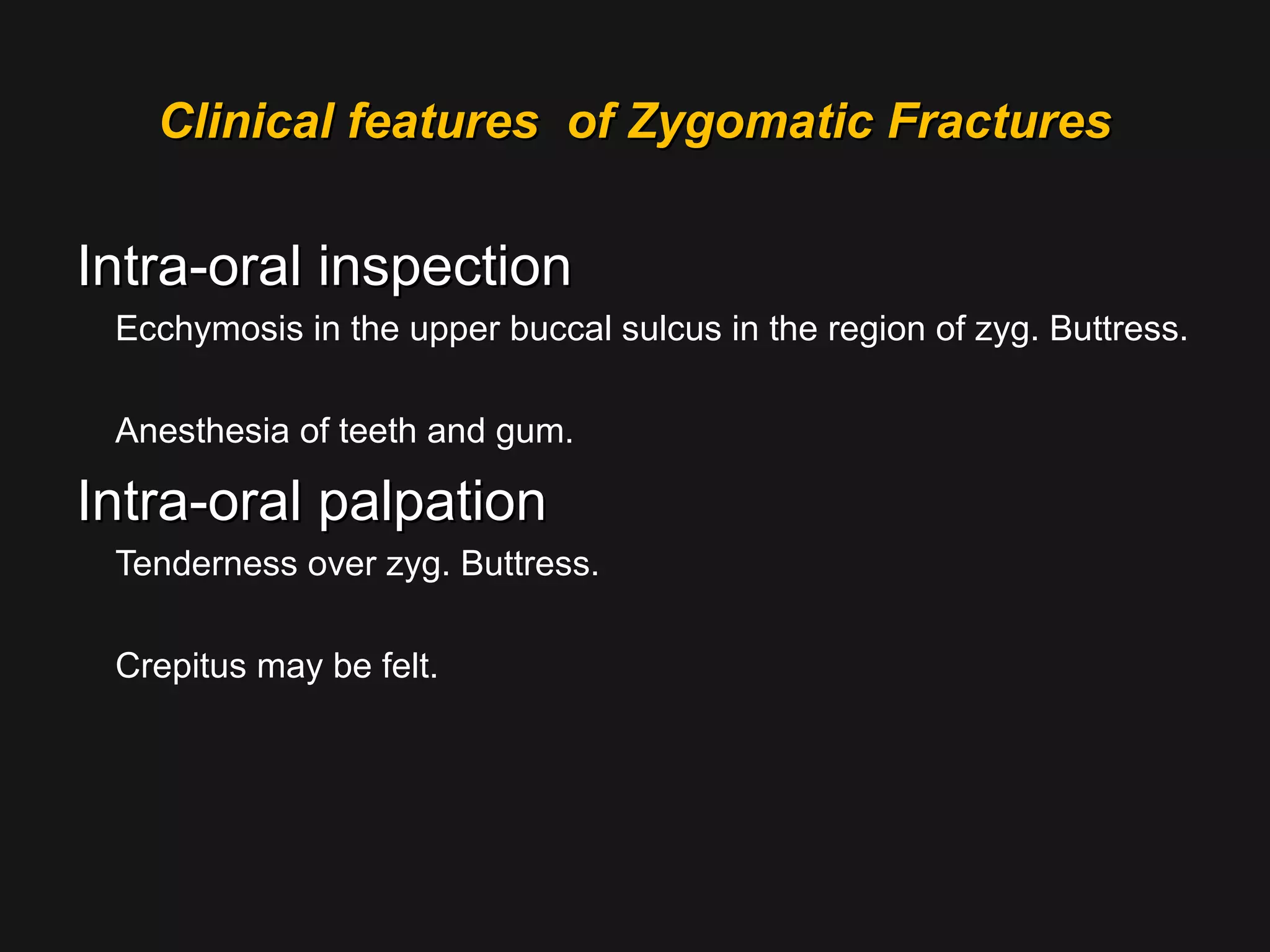 Clinical features  of Zygomatic Fractures

Intra-oral inspection

Ecchymosis in the upper buccal sulcus in the region of zyg. Buttress.

Anesthesia of teeth and gum.

Intra-oral palpation

Tenderness over zyg. Buttress.

Crepitus may be felt.